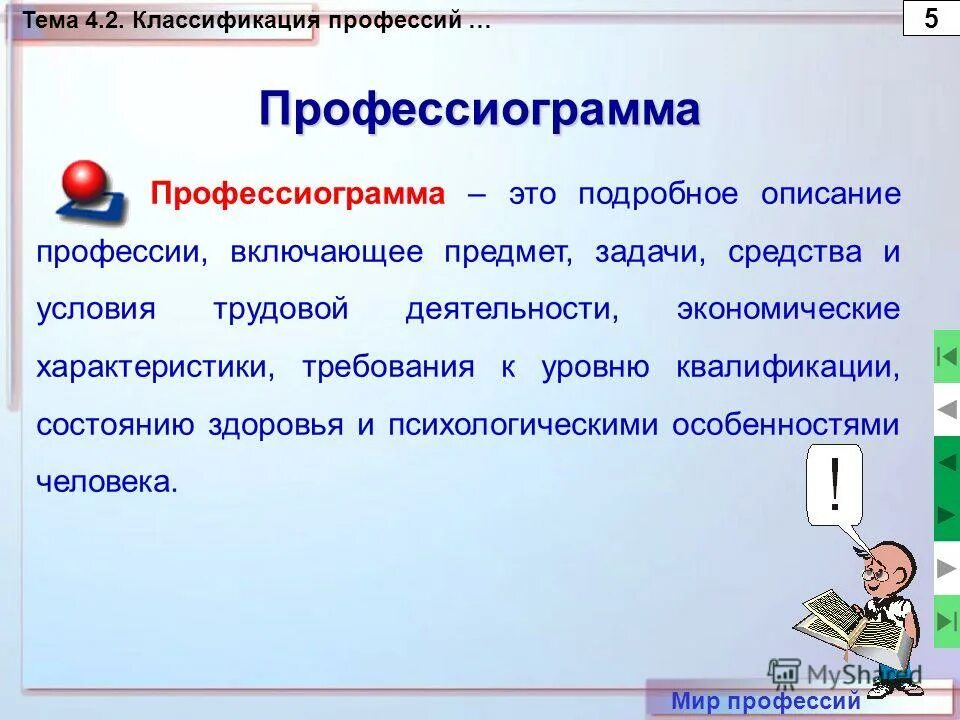 Тема 4.2. Классификация профессий …

5

Профессиограмма

Профессиограмма – это подробное описание профессии, включающее предмет, задачи, средства и условия трудовой деятельности, экономические характеристики, требования к уровню квалификации, состоянию здоровья и психологическими особенностями человека.

!

MyShared

Мир профессий